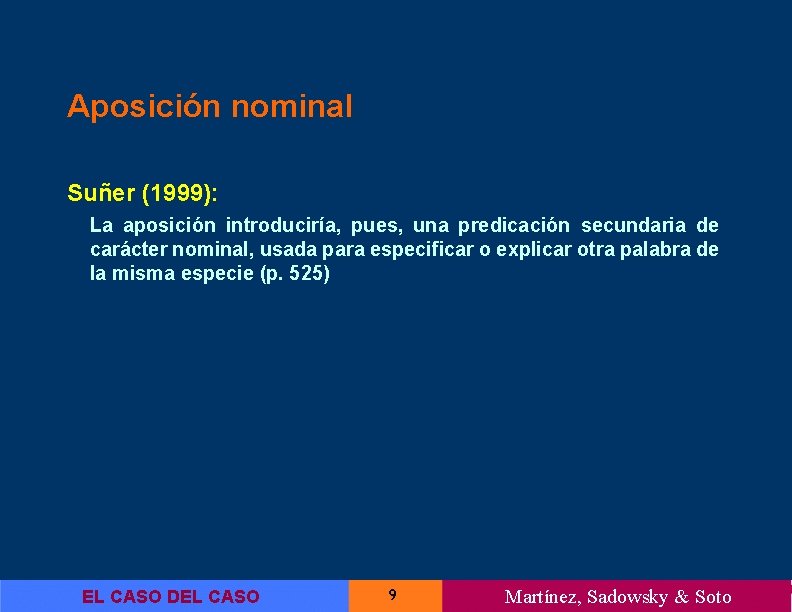 Aposición nominal

Suñer (1999):

La aposición introduciría, pues, una predicación secundaria de carácter nominal, usada para especificar o explicar otra palabra de la misma especie (p. 525)

EL CASO DEL CASO

9

Martínez, Sadowsky & Soto